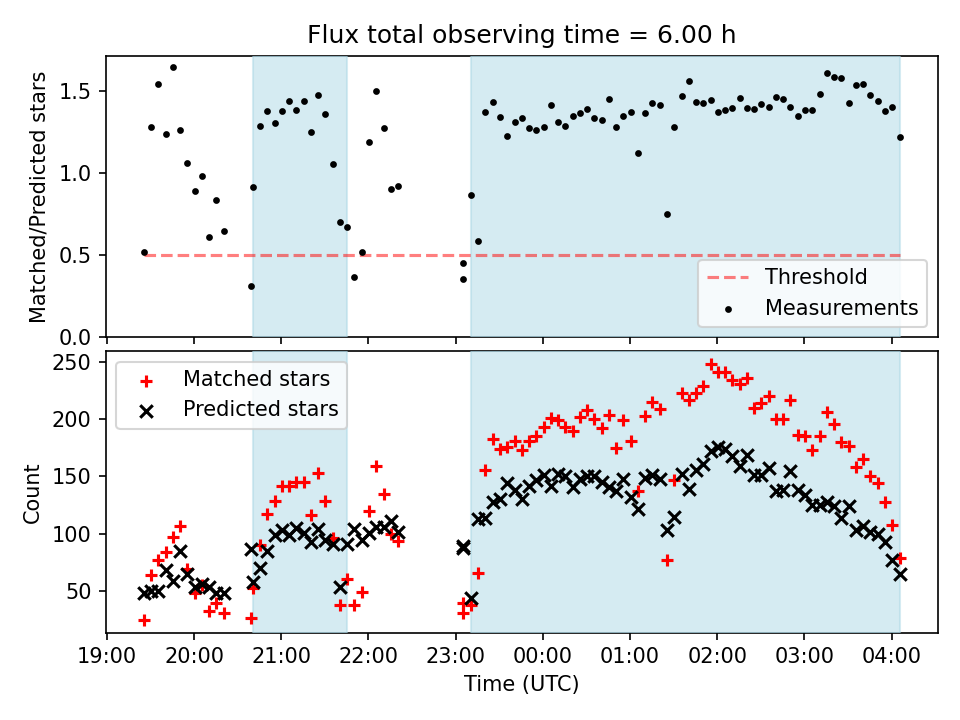 Flux total observing time = 6.00 h

Matched/Predicted stars

1.5
1.0
0.5
0.0

Threshold
Measurements

Count

250
200
150
100
50

Matched stars
Predicted stars

19:00 20:00 21:00 22:00 23:00 00:00 01:00 02:00 03:00 04:00

Time (UTC)